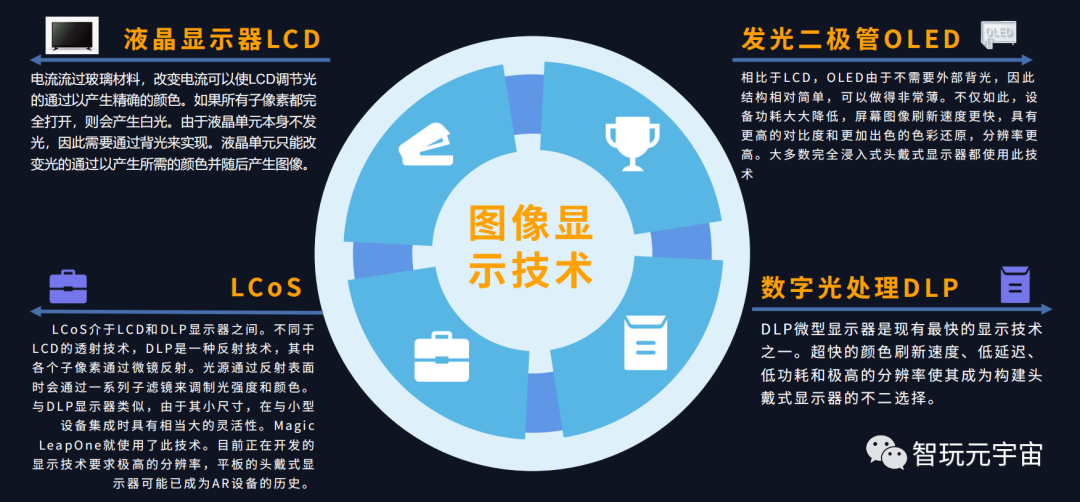 液晶显示器LCD

电流流过玻璃材料，改变电流可以使LCD调节光的通过以产生精确的颜色。如果所有子像素都完全打开，则会产生白光。由于液晶单元本身不发光，因此需要通过背光来实现。液晶单元只能改变光的通过以产生所需的颜色并随后产生图像。

发光二极管OLED

OLED

相比于LCD，OLED由于不需要外部背光，因此结构相对简单，可以做得非常薄。不仅如此，设备功耗大大降低，屏幕图像刷新速度更快，具有更高的对比度和更加出色的色彩还原，分辨率更高。大多数完全浸入式头戴式显示器都使用此技术

图像显示技术

LCoS

LCoS介于LCD和DLP显示器之间。不同于LCD的透射技术，DLP是一种反射技术，其中各个子像素通过微镜反射。光源通过反射表面时会通过一系列子滤镜来调制光强度和颜色。与DLP显示器类似，由于其小尺寸，在与小型设备集成时具有相当大的灵活性。Magic LeapOne就使用了此技术。目前正在开发的显示技术要求极高的分辨率，平板的头戴式显示器可能已成为AR设备的历史。

数字光处理DLP

DLP微型显示器是现有最快的显示技术之一。超快的颜色刷新速度、低延迟、低功耗和极高的分辨率使其成为构建头戴式显示器的不二选择。

智玩元宇宙